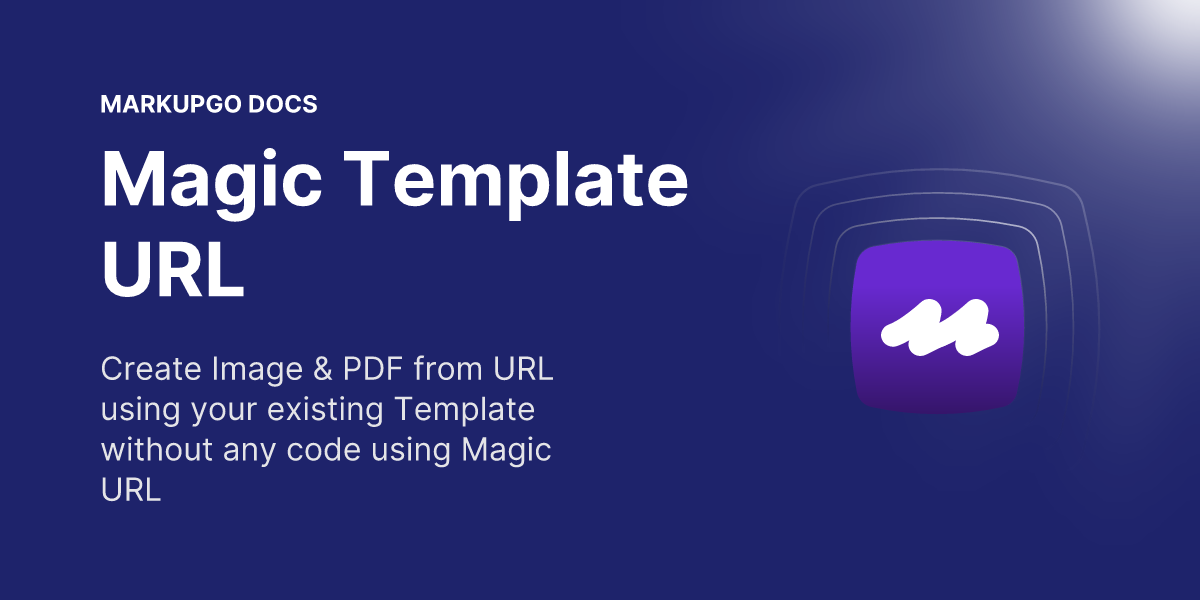 MARKUPGO DOCS

Magic Template URL

Create Image & PDF from URL using your existing Template without any code using Magic URL